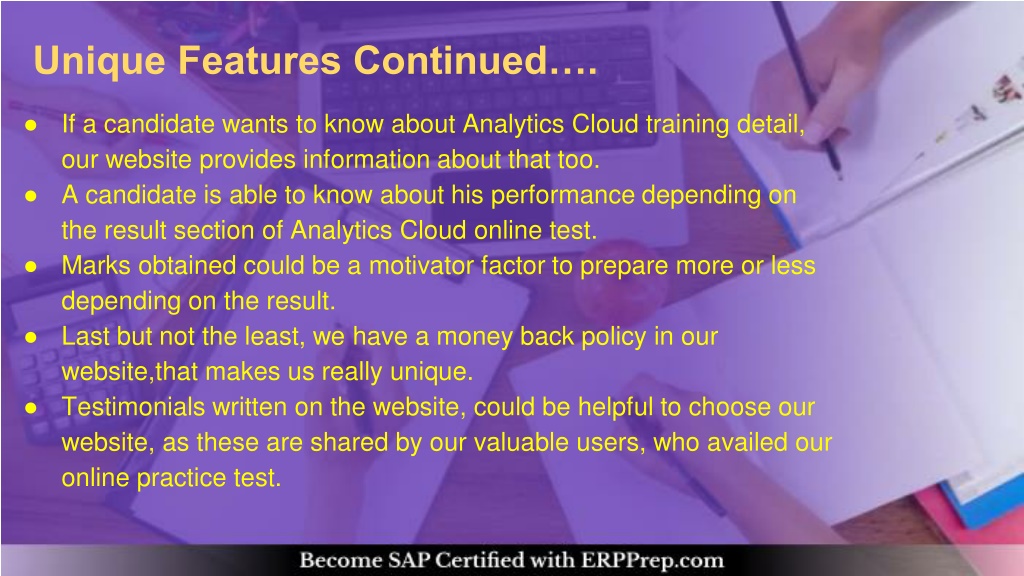 Unique Features Continued….

● If a candidate wants to know about Analytics Cloud training detail, our website provides information about that too.
● A candidate is able to know about his performance depending on the result section of Analytics Cloud online test.
● Marks obtained could be a motivator factor to prepare more or less depending on the result.
● Last but not the least, we have a money back policy in our website,that makes us really unique.
● Testimonials written on the website, could be helpful to choose our website, as these are shared by our valuable users, who availed our online practice test.

Become SAP Certified with ERPPrep.com